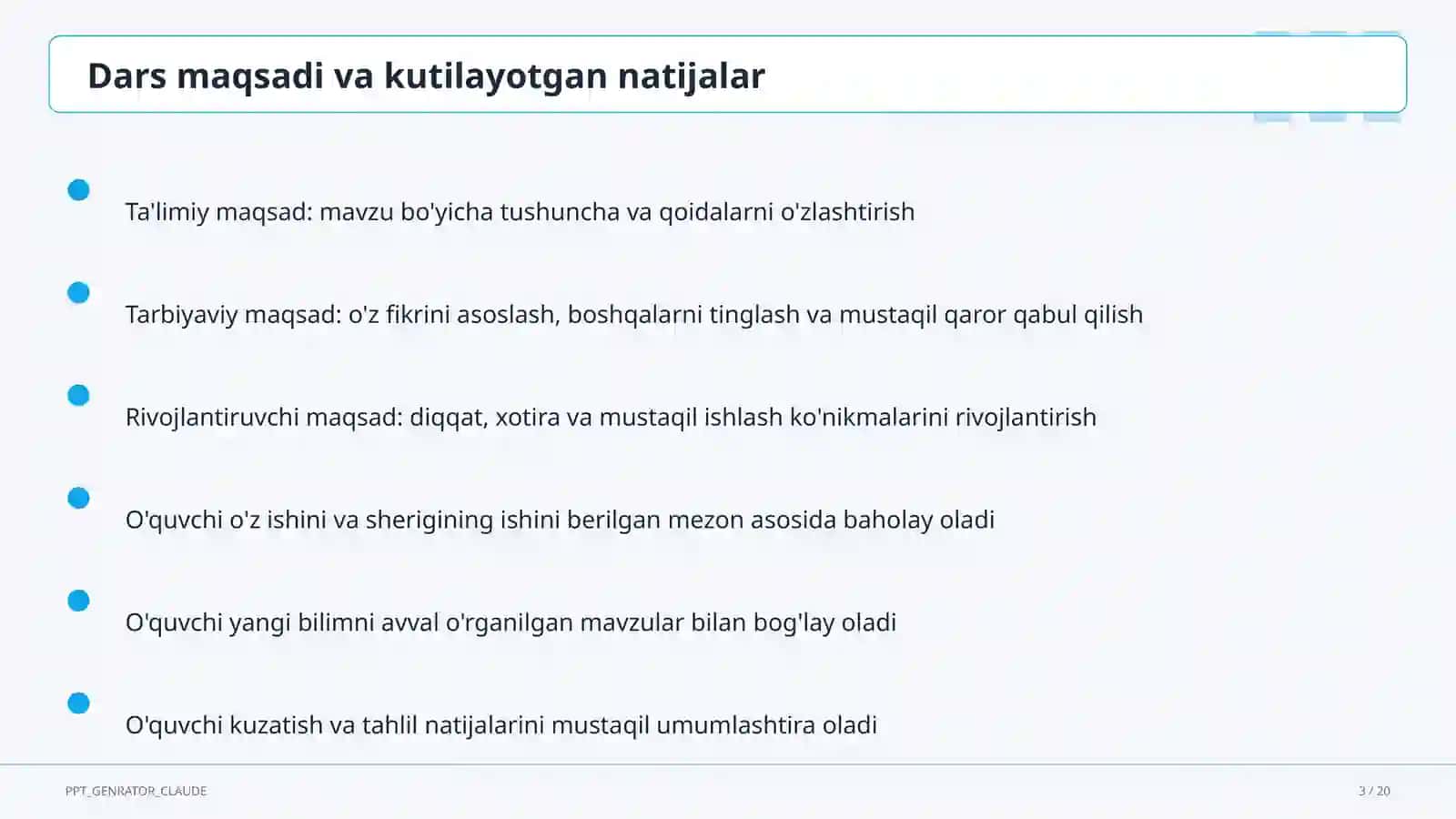 Dars maqsadi va kutilayotgan natijalar

Ta'limiy maqsad: mavzu bo'yicha tushuncha va qoidalarni o'zlashtirish

Tarbiyaviy maqsad: o'z fikrini asoslash, boshqalarni tinglash va mustaqil qaror qabul qilish

Rivojlantiruvchi maqsad: diqqat, xotira va mustaqil ishlash ko'nikmalarini rivojlantirish

O'quvchi o'z ishini va sherigining ishini berilgan mezon asosida baholay oladi

O'quvchi yangi bilimni avval o'rganilgan mavzular bilan bog'lay oladi

O'quvchi kuzatish va tahlil natijalarini mustaqil umumlashtira oladi

PPT_GENRATOR_CLAUDE

3 / 20